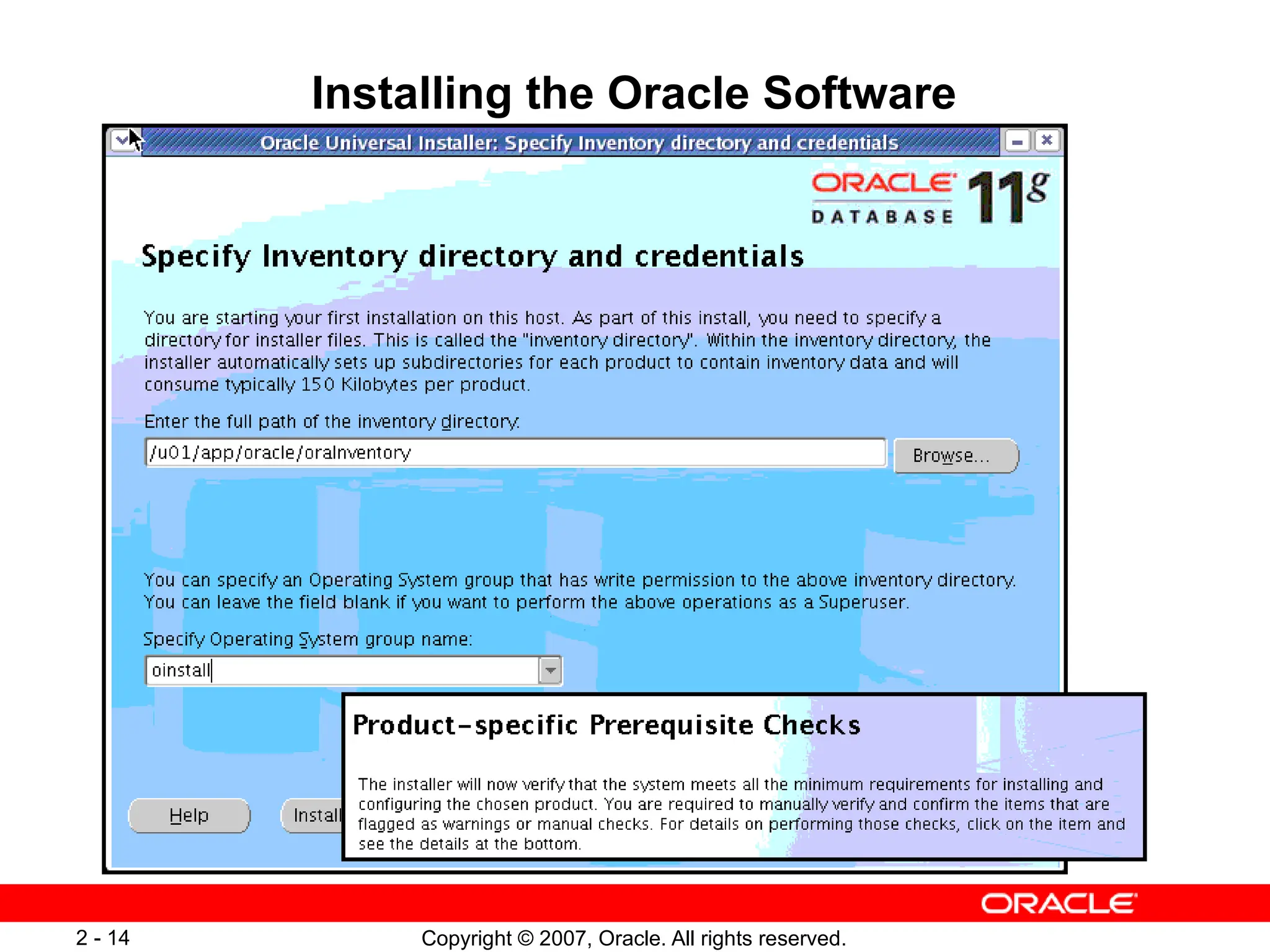 Installing the Oracle Software

Oracle Universal Installer: Specify Inventory directory and credentials

ORACLE DATABASE 11g

Specify Inventory directory and credentials

You are starting your first installation on this host. As part of this install, you need to specify a directory for installer files. This is called the "inventory directory". Within the inventory directory, the installer automatically sets up subdirectories for each product to contain inventory data and will consume typically 150 Kilobytes per product.

Enter the full path of the inventory directory:

/u01/app/oracle/oraInventory

Browse...

You can specify an Operating System group that has write permission to the above inventory directory. You can leave the field blank if you want to perform the above operations as a Superuser.

Specify Operating System group name:

oinstall

Help

Install

Product-specific Prerequisite Checks

The installer will now verify that the system meets all the minimum requirements for installing and configuring the chosen product. You are required to manually verify and confirm the items that are flagged as warnings or manual checks. For details on performing those checks, click on the item and see the details at the bottom.

ORACLE

2 - 14

Copyright © 2007, Oracle. All rights reserved.